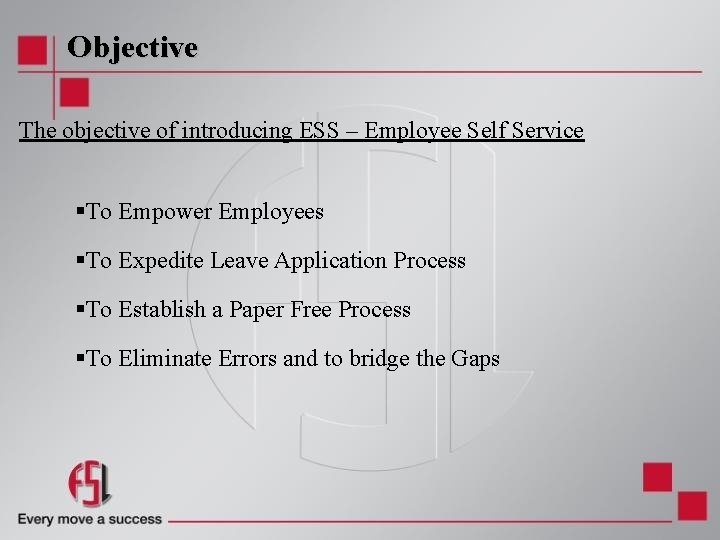 Objective

The objective of introducing ESS – Employee Self Service

▪To Empower Employees

▪To Expedite Leave Application Process

▪To Establish a Paper Free Process

▪To Eliminate Errors and to bridge the Gaps

FSL

Every move a success